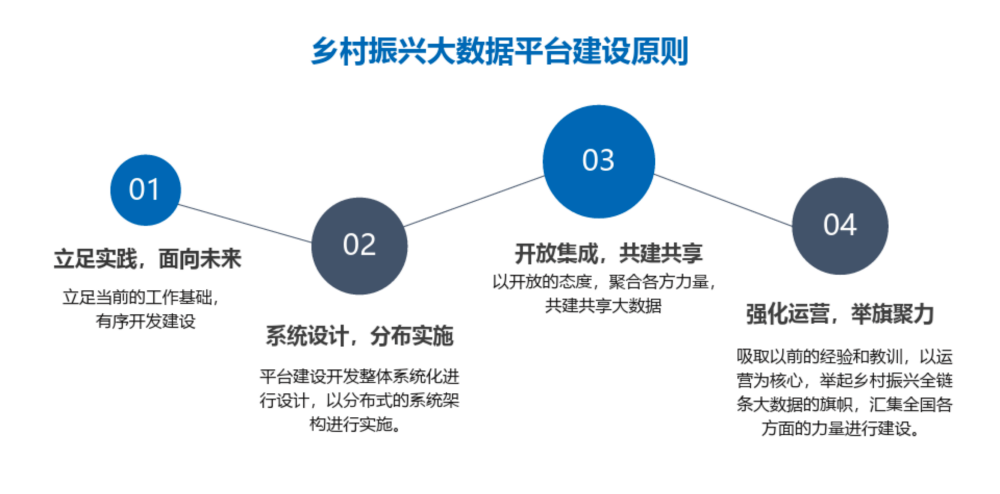 乡村振兴大数据平台建设原则

01

立足实践，面向未来

立足当前的工作基础，有序开发建设

02

系统设计，分布实施

平台建设开发整体系统化进行设计，以分布式的系统架构进行实施。

03

开放集成，共建共享

以开放的态度，聚合各方力量，共建共享大数据

04

强化运营，举旗聚力

吸取以前的经验和教训，以运营为核心，举起乡村振兴全链条大数据的旗帜，汇集全国各方面的力量进行建设。